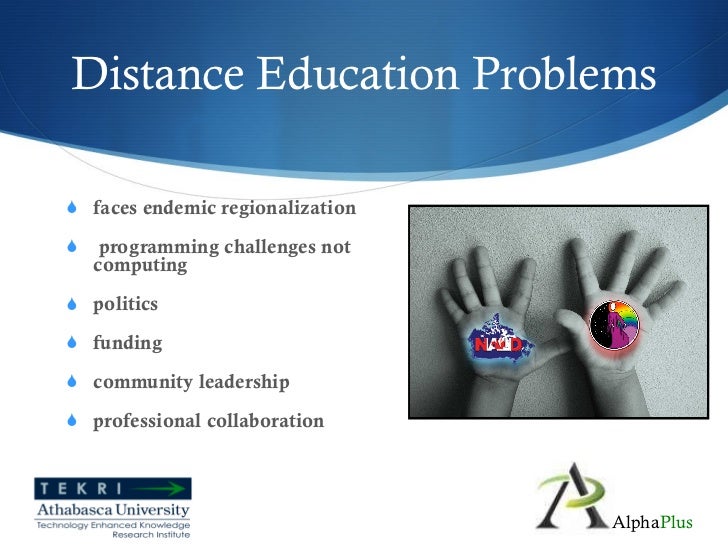 Distance Education Problems

faces endemic regionalization

programming challenges not computing

politics

funding

community leadership

professional collaboration

NALD

TEKRI
Athabasca University
Technology Enhanced Knowledge Research Institute

AlphaPlus